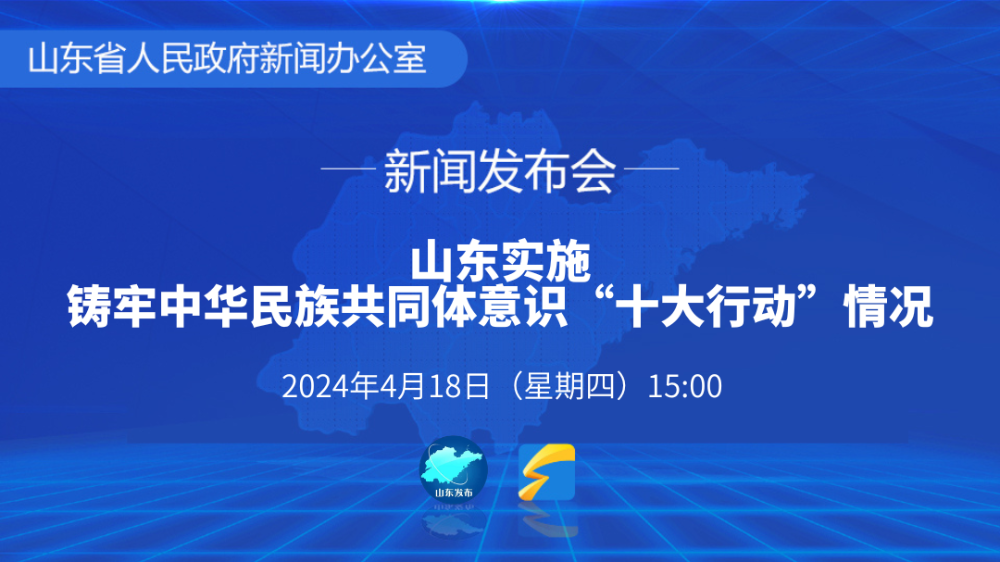 山东省人民政府新闻办公室

新闻发布会

山东实施
铸牢中华民族共同体意识“十大行动”情况

2024年4月18日（星期四）15:00

山东发布